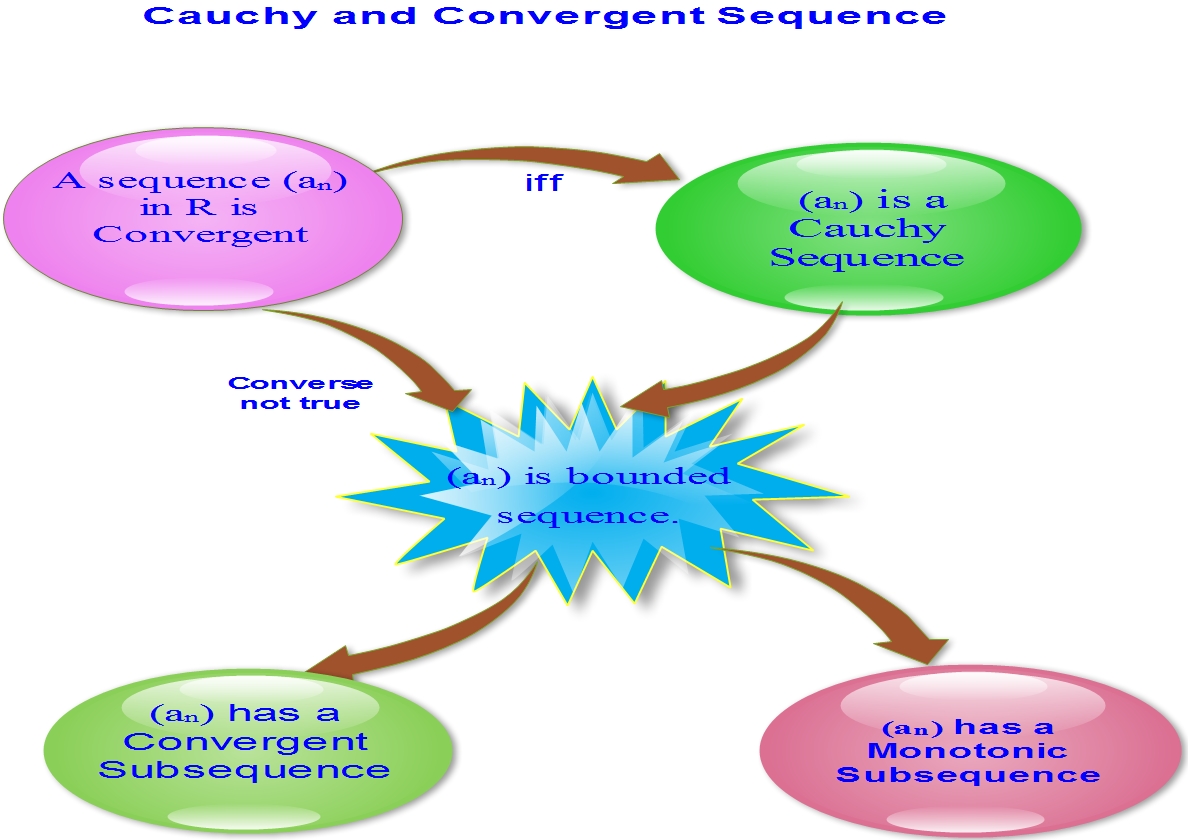 Cauchy and Convergent Sequence

A sequence $(a_n)$ in R is Convergent

iff

$(a_n)$ is a Cauchy Sequence

Converse not true

$(a_n)$ is bounded sequence.

$(a_n)$ has a Convergent Subsequence

$(a_n)$ has a Monotonic Subsequence